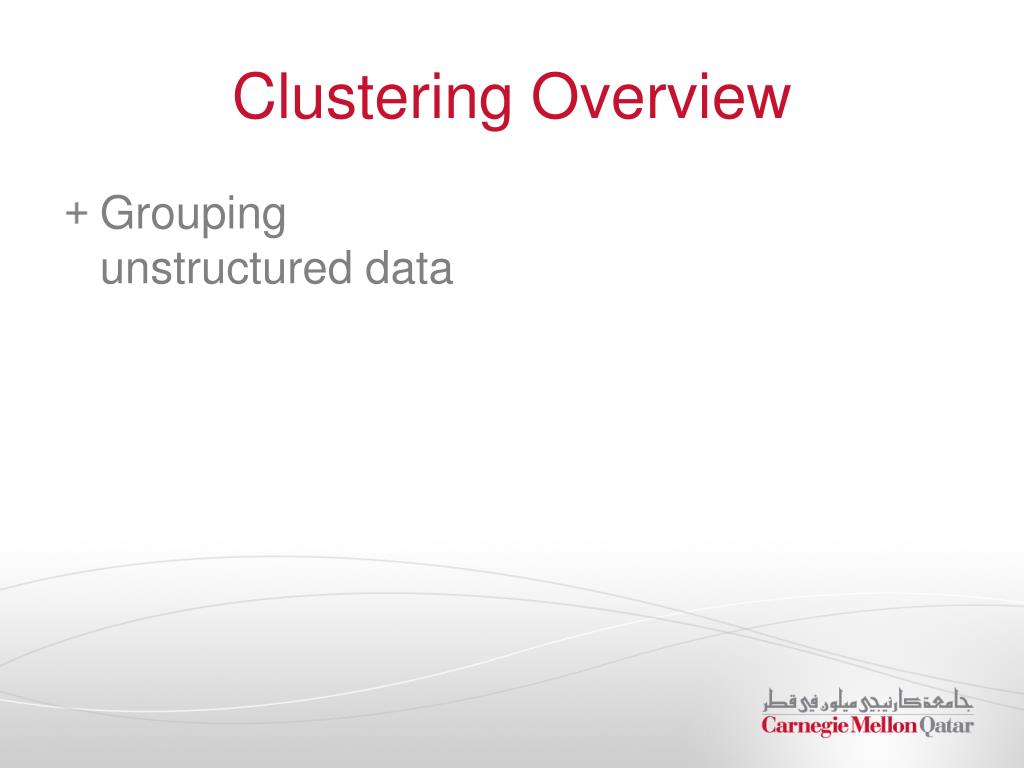 Clustering Overview

+ Grouping unstructured data

جامعة كارنيجي ميلون في قطر
Carnegie Mellon Qatar